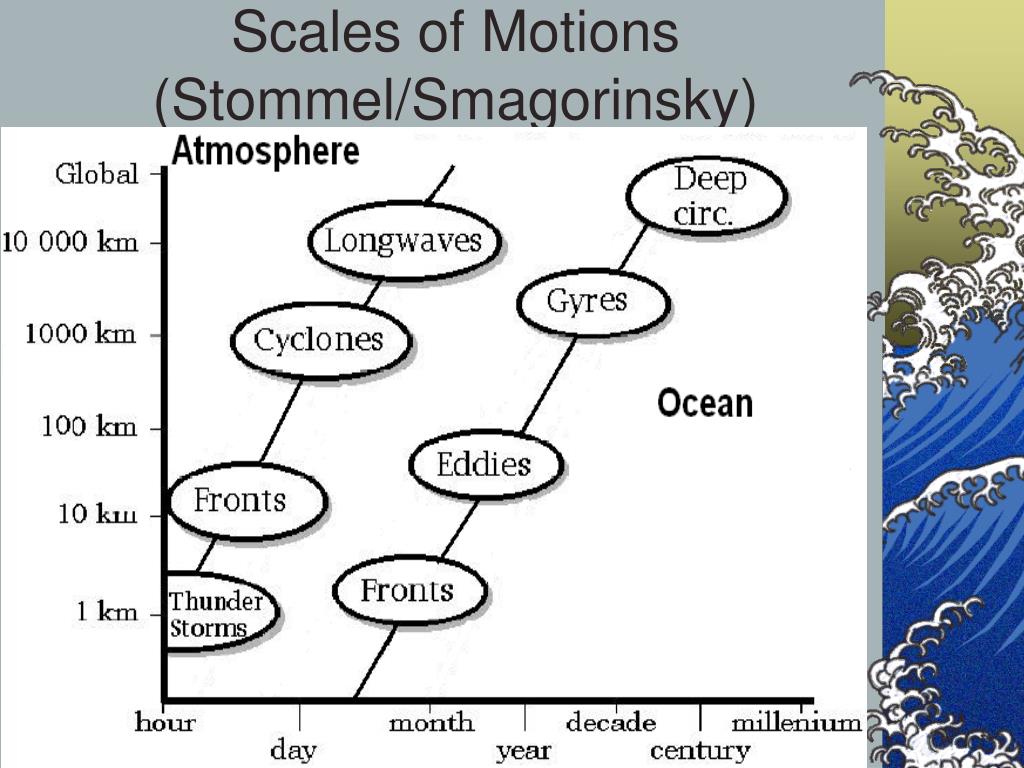 Scales of Motions
(Stommel/Smagorinsky)

Atmosphere

Global
10 000 km
1000 km
100 km
10 km
1 km

Longwaves
Cyclones
Fronts
Thunder Storms

Deep circ.
Gyres
Ocean
Eddies
Fronts

hour
day
month
year
decade
century
millenium